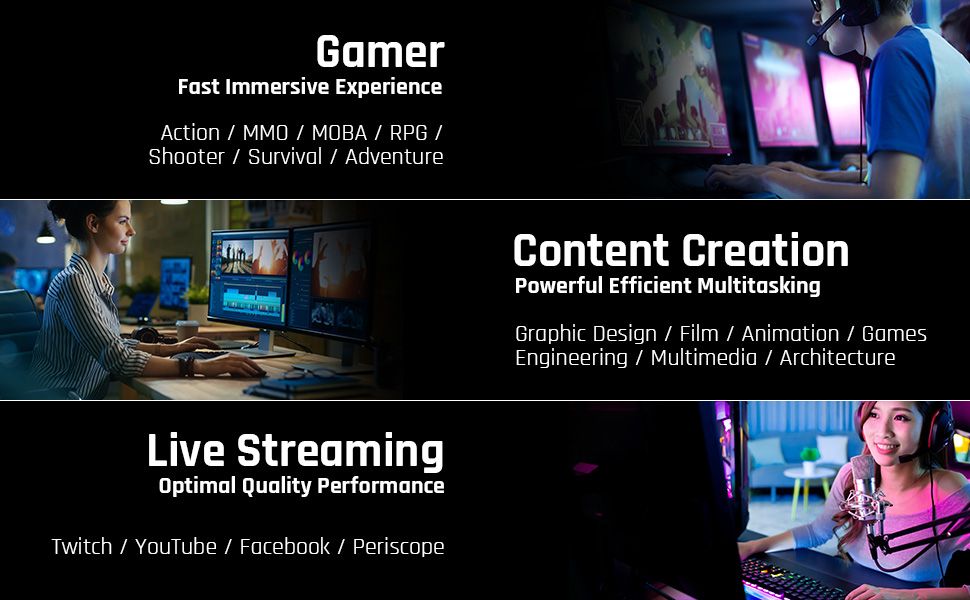 Gamer
Fast Immersive Experience

Action / MMO / MOBA / RPG / Shooter / Survival / Adventure

Content Creation
Powerful Efficient Multitasking

Graphic Design / Film / Animation / Games Engineering / Multimedia / Architecture

Live Streaming
Optimal Quality Performance

Twitch / YouTube / Facebook / Periscope